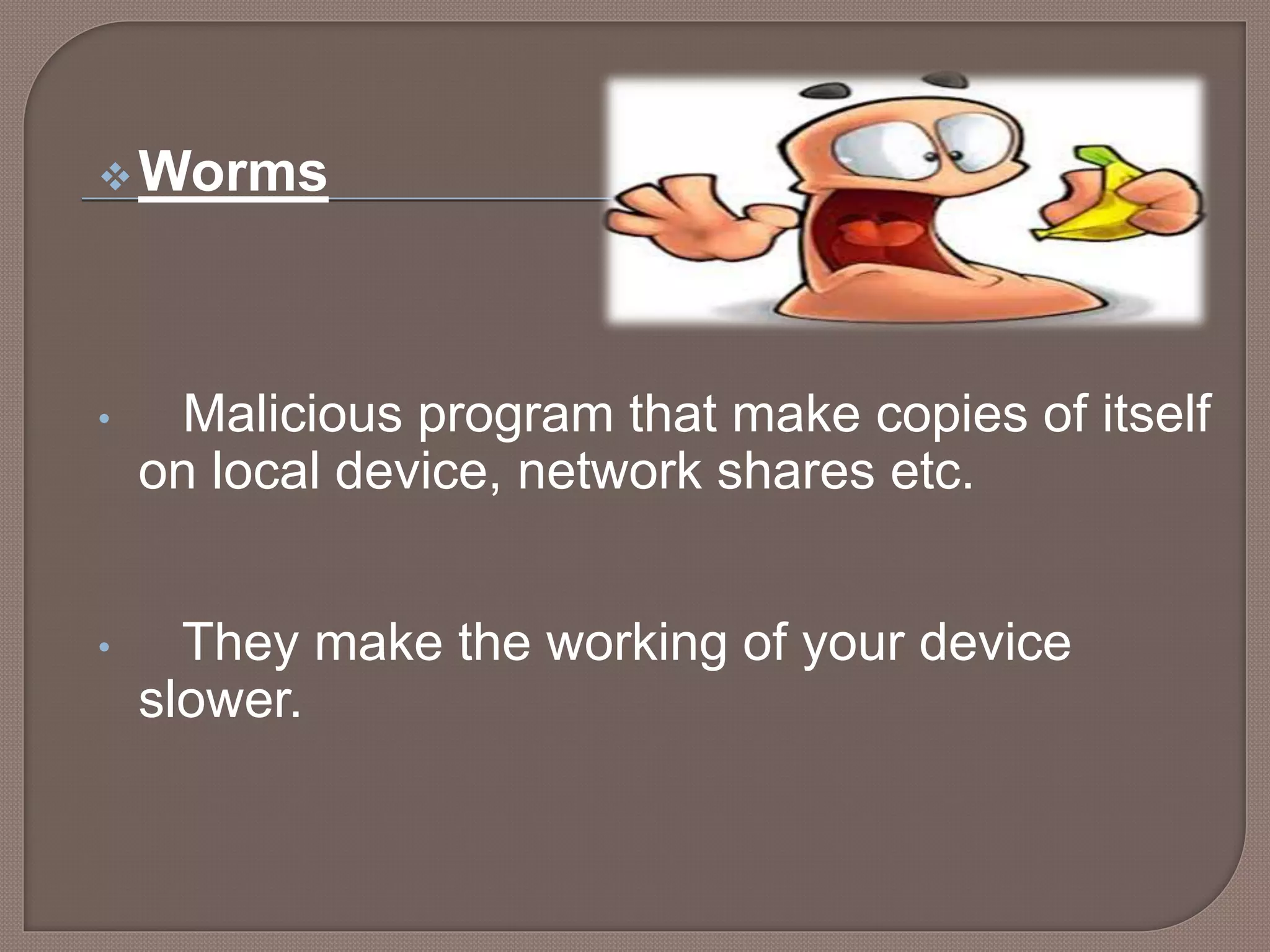 ❖ Worms

• Malicious program that make copies of itself on local device, network shares etc.

• They make the working of your device slower.